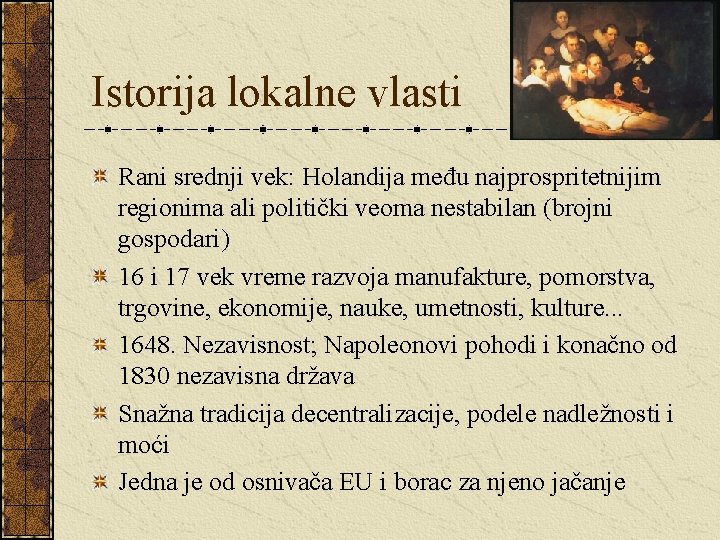 Istorija lokalne vlasti

Rani srednji vek: Holandija među najprospritetnijim regionima ali politički veoma nestabilan (brojni gospodari)

16 i 17 vek vreme razvoja manufakture, pomorstva, trgovine, ekonomije, nauke, umetnosti, kulture...

1648. Nezavisnost; Napoleonovi pohodi i konačno od 1830 nezavisna država

Snažna tradicija decentralizacije, podele nadležnosti i moći

Jedna je od osnivača EU i borac za njeno jačanje